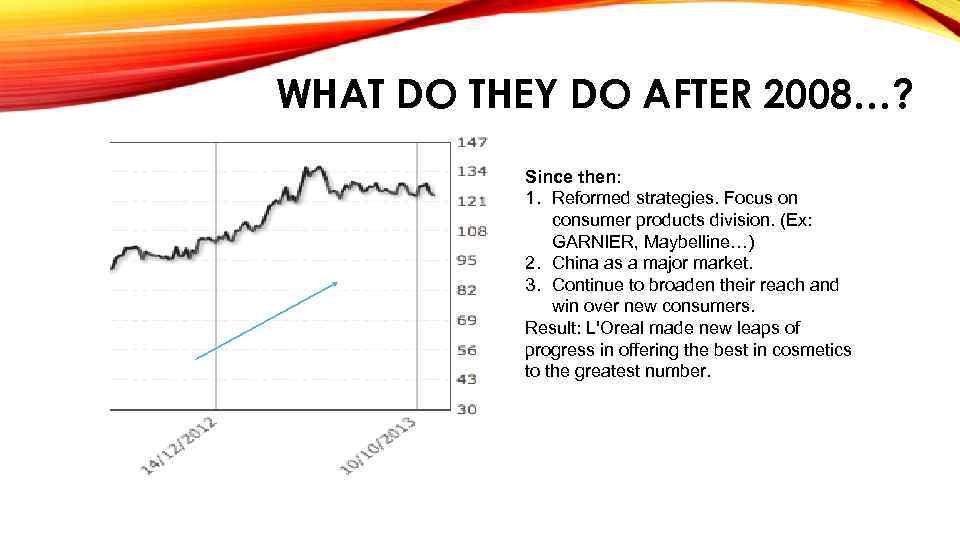 WHAT DO THEY DO AFTER 2008…?

147
134
121
108
95
82
69
56
43
30

14/12/2012
10/10/2013

Since then:
1. Reformed strategies. Focus on consumer products division. (Ex: GARNIER, Maybelline…)
2. China as a major market.
3. Continue to broaden their reach and win over new consumers.
Result: L'Oreal made new leaps of progress in offering the best in cosmetics to the greatest number.